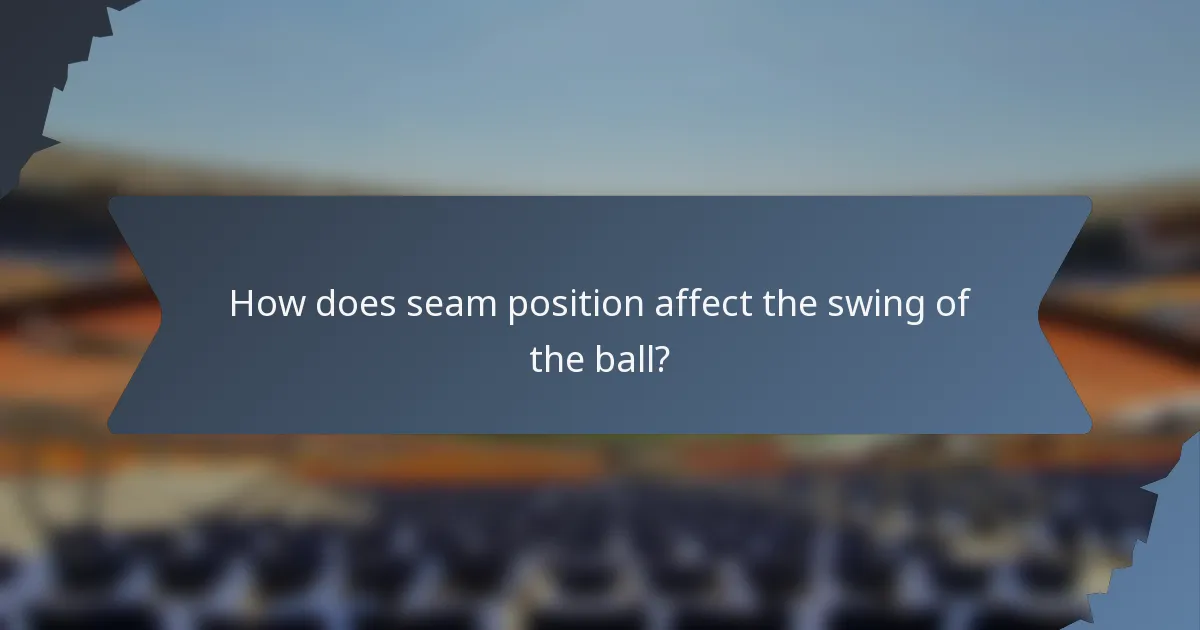 How does seam position affect the swing of the ball?